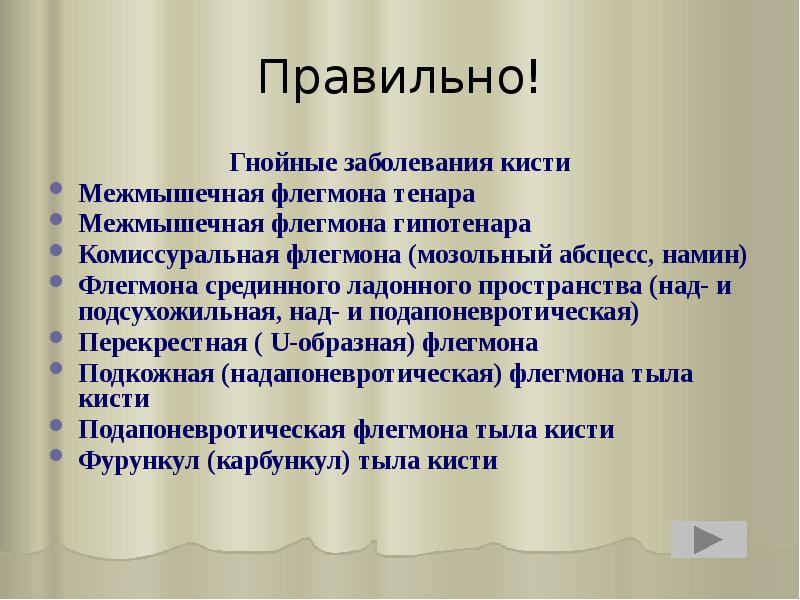 Правильно!

Гнойные заболевания кисти

- Межмышечная флегмона тенара
- Межмышечная флегмона гипотенара
- Комиссуральная флегмона (мозольный абсцесс, намин)
- Флегмона срединного ладонного пространства (над- и подсухожильная, над- и подапоневротическая)
- Перекрестная ( U-образная) флегмона
- Подкожная (надапоневротическая) флегмона тыла кисти
- Подапоневротическая флегмона тыла кисти
- Фурункул (карбункул) тыла кисти